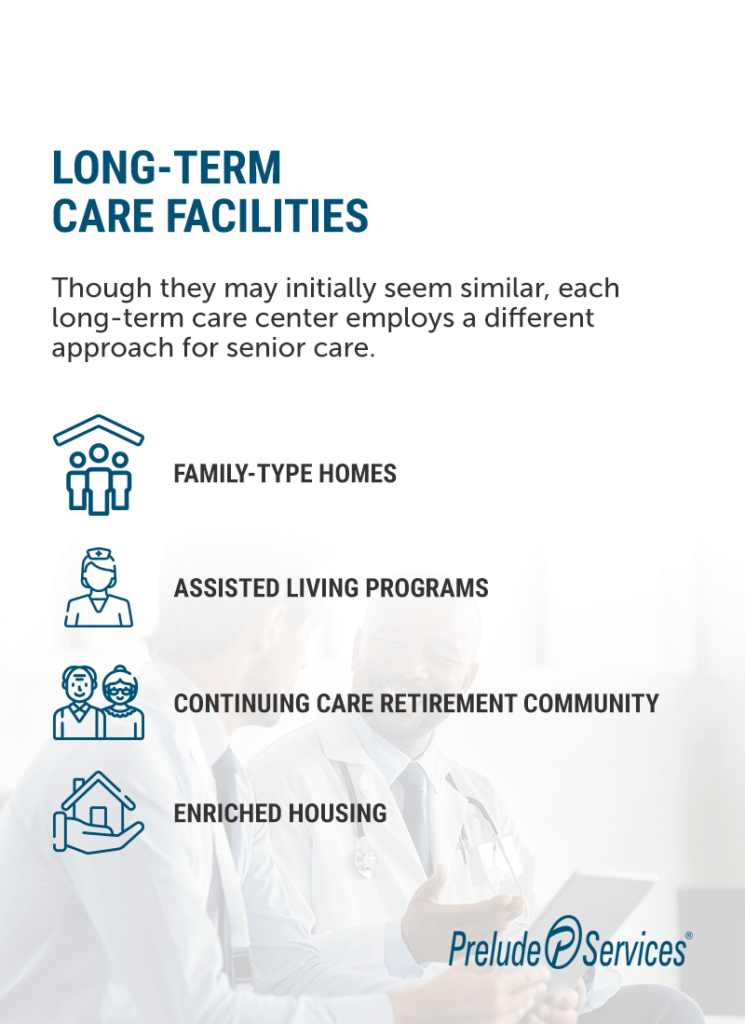 LONG-TERM
CARE FACILITIES

Though they may initially seem similar, each long-term care center employs a different approach for senior care.

FAMILY-TYPE HOMES

ASSISTED LIVING PROGRAMS

CONTINUING CARE RETIREMENT COMMUNITY

ENRICHED HOUSING

Prelude Services®